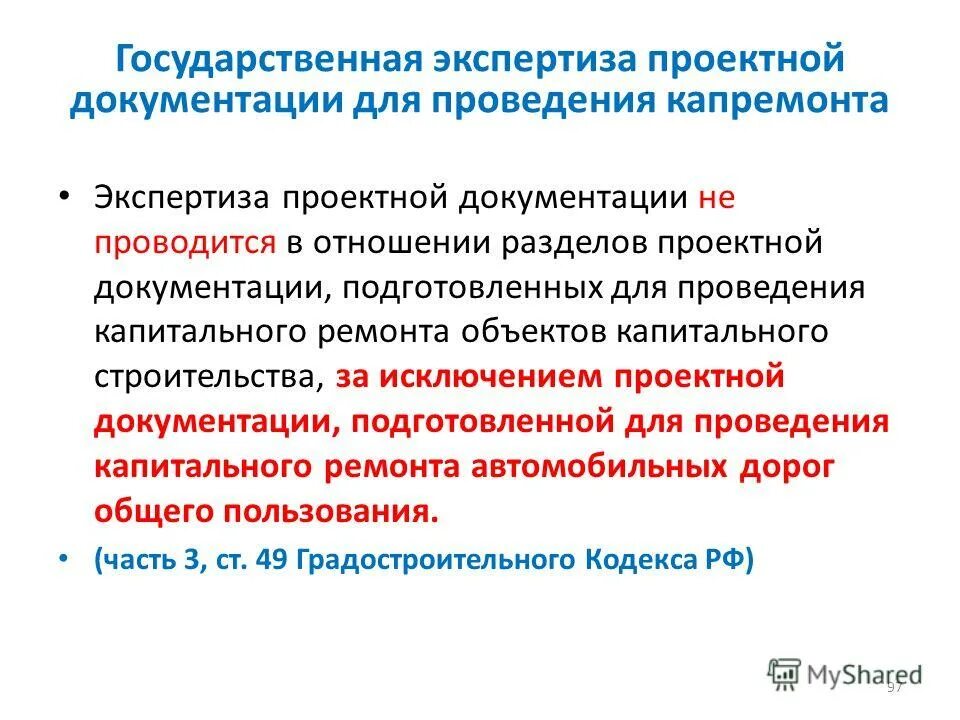 Государственная экспертиза проектной документации для проведения капремонта

• Экспертиза проектной документации не проводится в отношении разделов проектной документации, подготовленных для проведения капитального ремонта объектов капитального строительства, за исключением проектной документации, подготовленной для проведения капитального ремонта автомобильных дорог общего пользования.

• (часть 3, ст. 49 Градостроительного Кодекса РФ)

MyShared

97